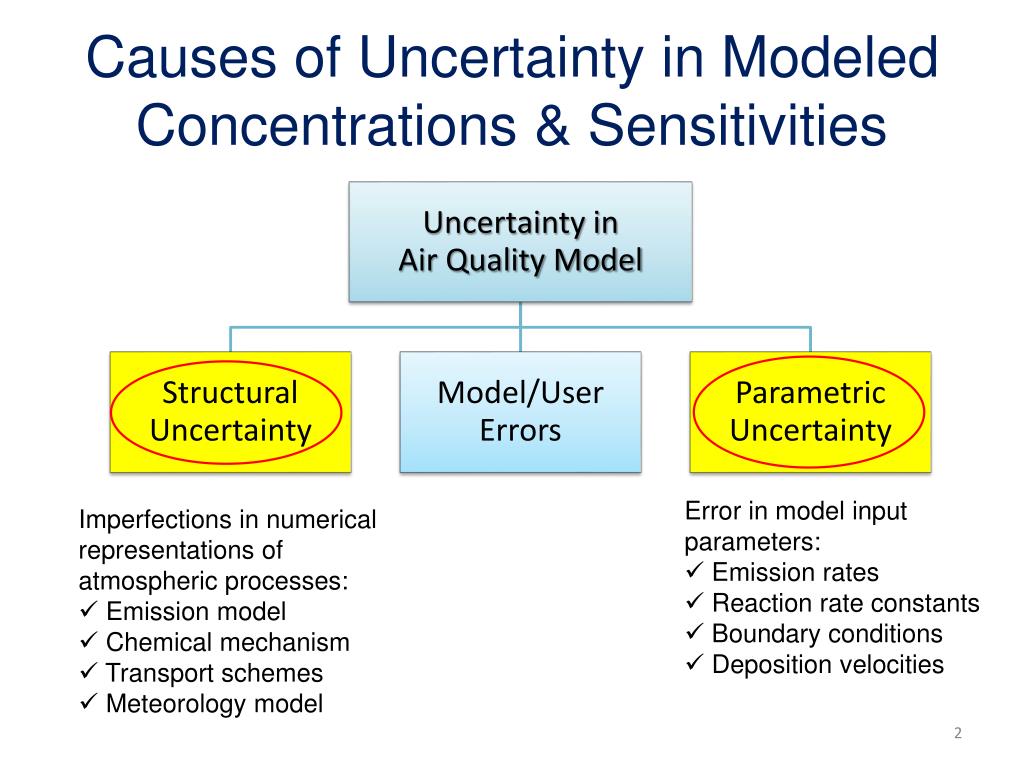 Causes of Uncertainty in Modeled Concentrations & Sensitivities

Uncertainty in
Air Quality Model

Structural Uncertainty

Model/User Errors

Parametric Uncertainty

Imperfections in numerical representations of atmospheric processes:
✓ Emission model
✓ Chemical mechanism
✓ Transport schemes
✓ Meteorology model

Error in model input parameters:
✓ Emission rates
✓ Reaction rate constants
✓ Boundary conditions
✓ Deposition velocities

2